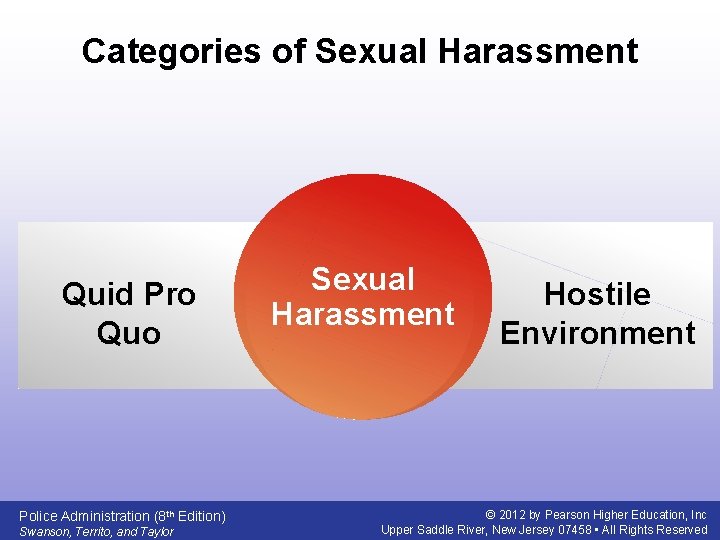 Categories of Sexual Harassment

Quid Pro Quo

Sexual Harassment

Hostile Environment

Police Administration (8th Edition)
Swanson, Territo, and Taylor

© 2012 by Pearson Higher Education, Inc
Upper Saddle River, New Jersey 07458 • All Rights Reserved